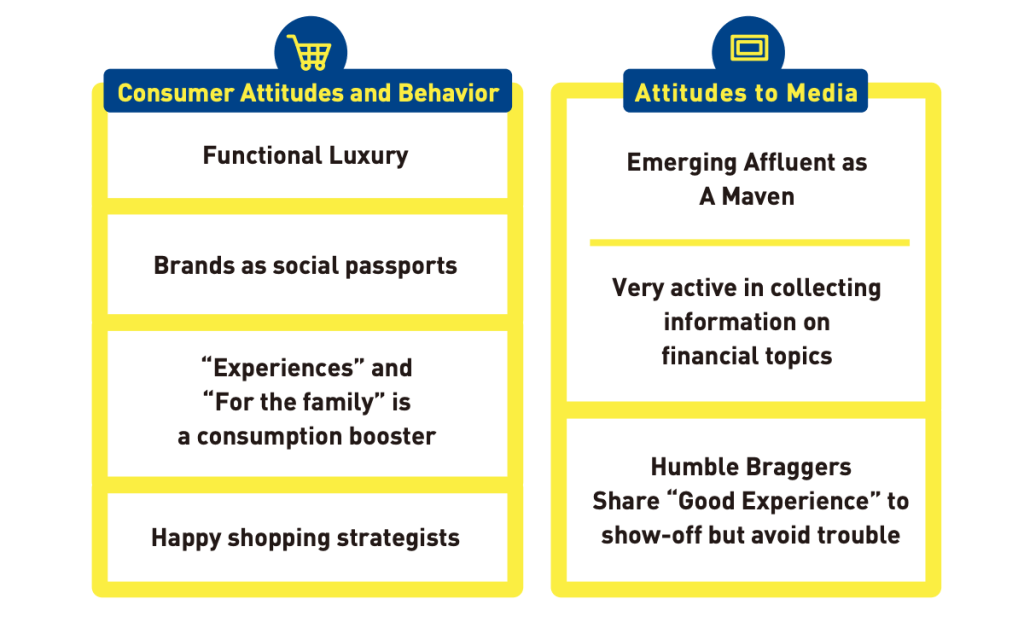 Consumer Attitudes and Behavior

Functional Luxury

Brands as social passports

“Experiences” and “For the family” is a consumption booster

Happy shopping strategists

Attitudes to Media

Emerging Affluent as A Maven

Very active in collecting information on financial topics

Humble Braggers Share “Good Experience” to show-off but avoid trouble